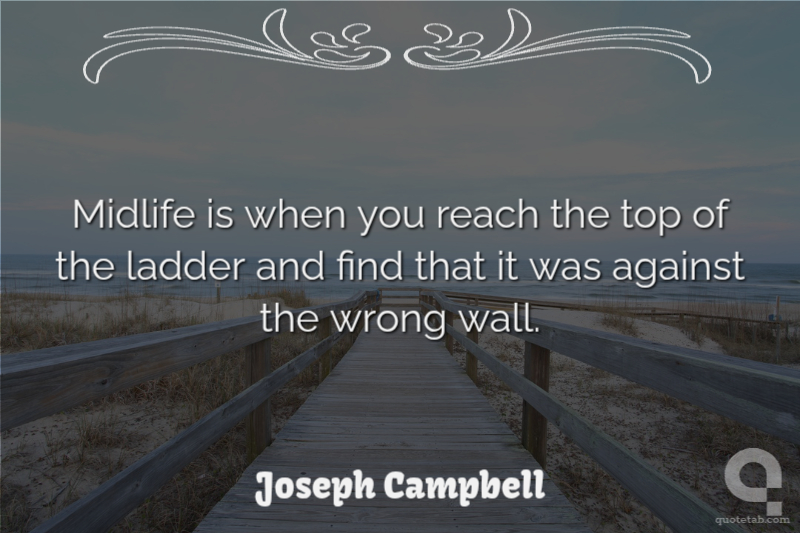 Midlife is when you reach the top of the ladder and find that it was against the wrong wall.

Joseph Campbell

quotetab.com